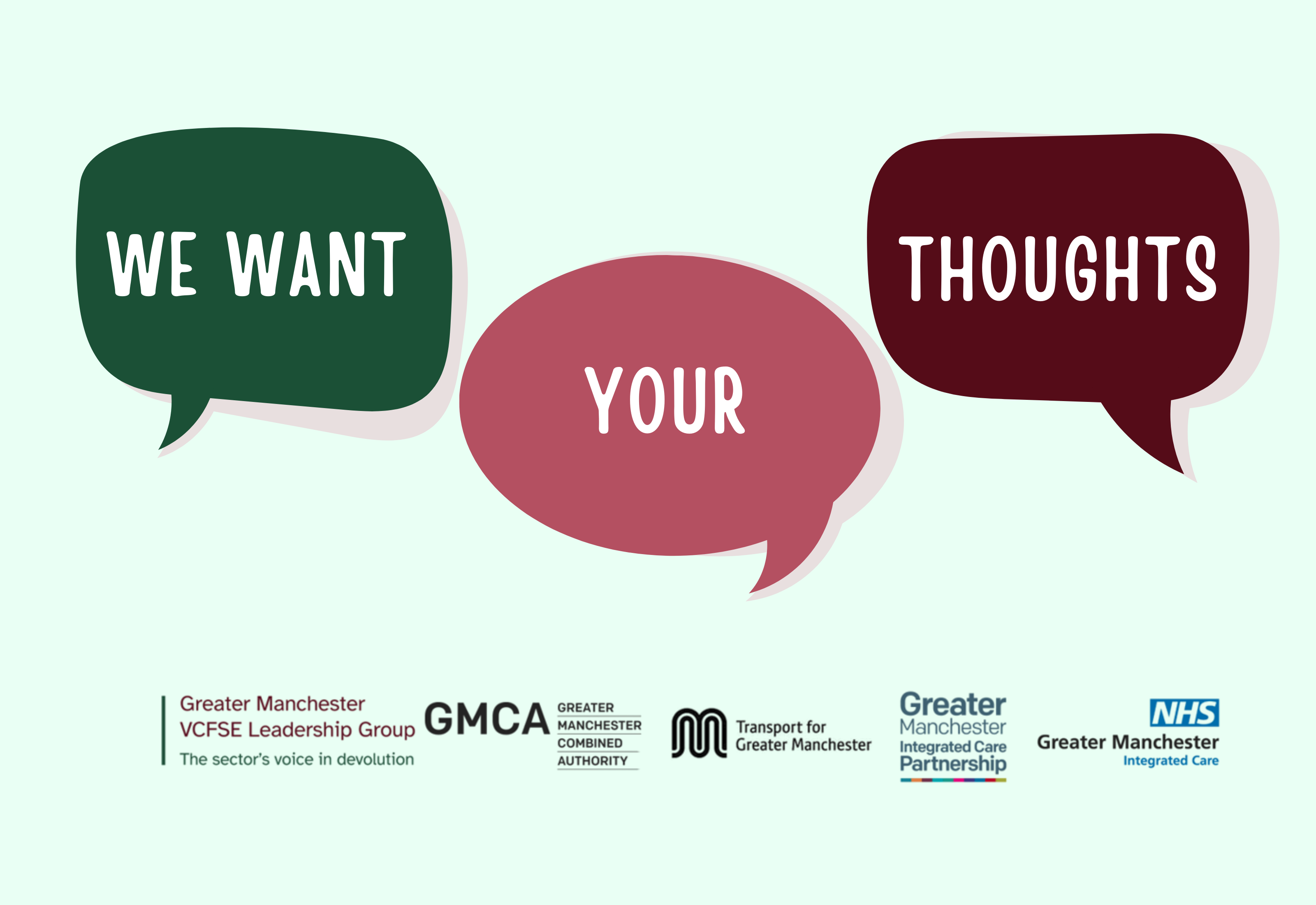 WE WANT

YOUR

THOUGHTS

Greater Manchester
VCFSE Leadership Group
The sector's voice in devolution

GMCA GREATER MANCHESTER COMBINED AUTHORITY

Transport for Greater Manchester

Greater Manchester Integrated Care Partnership

NHS
Greater Manchester
Integrated Care